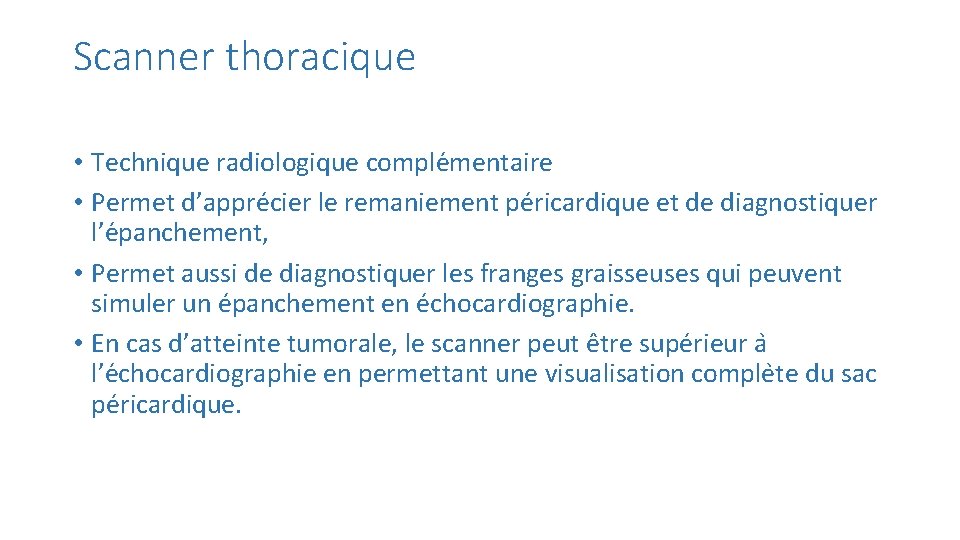 Scanner thoracique

• Technique radiologique complémentaire
• Permet d’apprécier le remaniement péricardique et de diagnostiquer l’épanchement,
• Permet aussi de diagnostiquer les franges graisseuses qui peuvent simuler un épanchement en échocardiographie.
• En cas d’atteinte tumorale, le scanner peut être supérieur à l’échocardiographie en permettant une visualisation complète du sac péricardique.